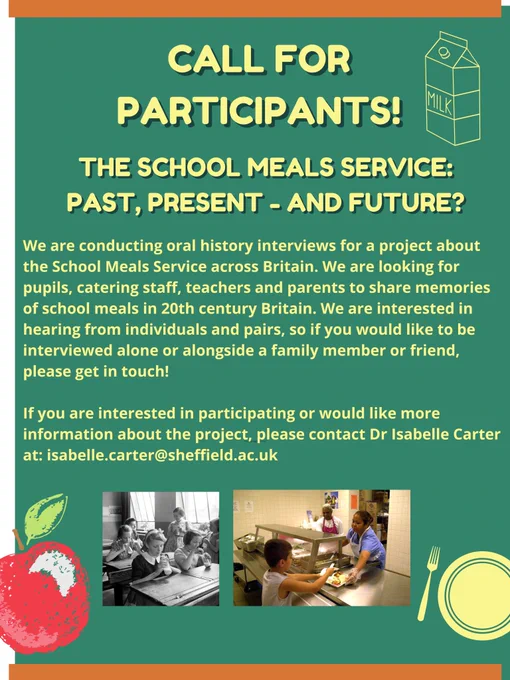 CALL FOR PARTICIPANTS!

MILK

THE SCHOOL MEALS SERVICE: PAST, PRESENT - AND FUTURE?

We are conducting oral history interviews for a project about the School Meals Service across Britain. We are looking for pupils, catering staff, teachers and parents to share memories of school meals in 20th century Britain. We are interested in hearing from individuals and pairs, so if you would like to be interviewed alone or alongside a family member or friend, please get in touch!

If you are interested in participating or would like more information about the project, please contact Dr Isabelle Carter at: isabelle.carter@sheffield.ac.uk